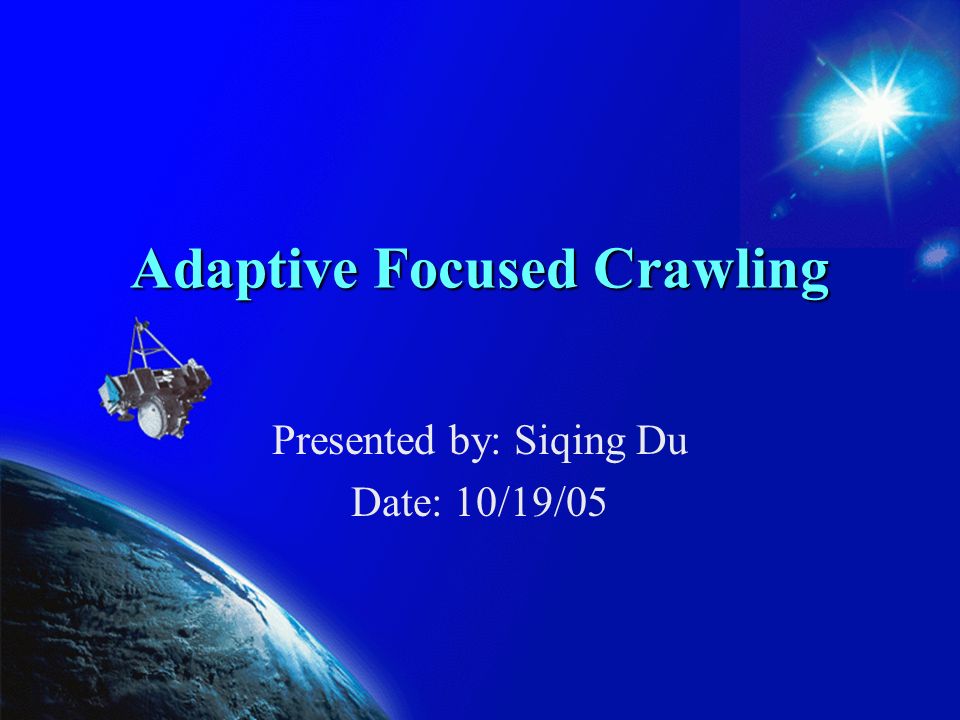 Adaptive Focused Crawling

Presented by: Siqing Du
Date: 10/19/05